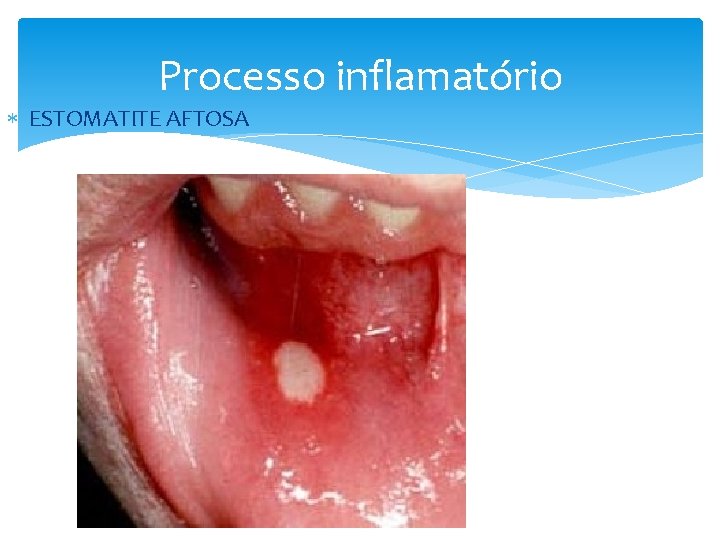 Processo inflamatório

* ESTOMATITE AFTOSA